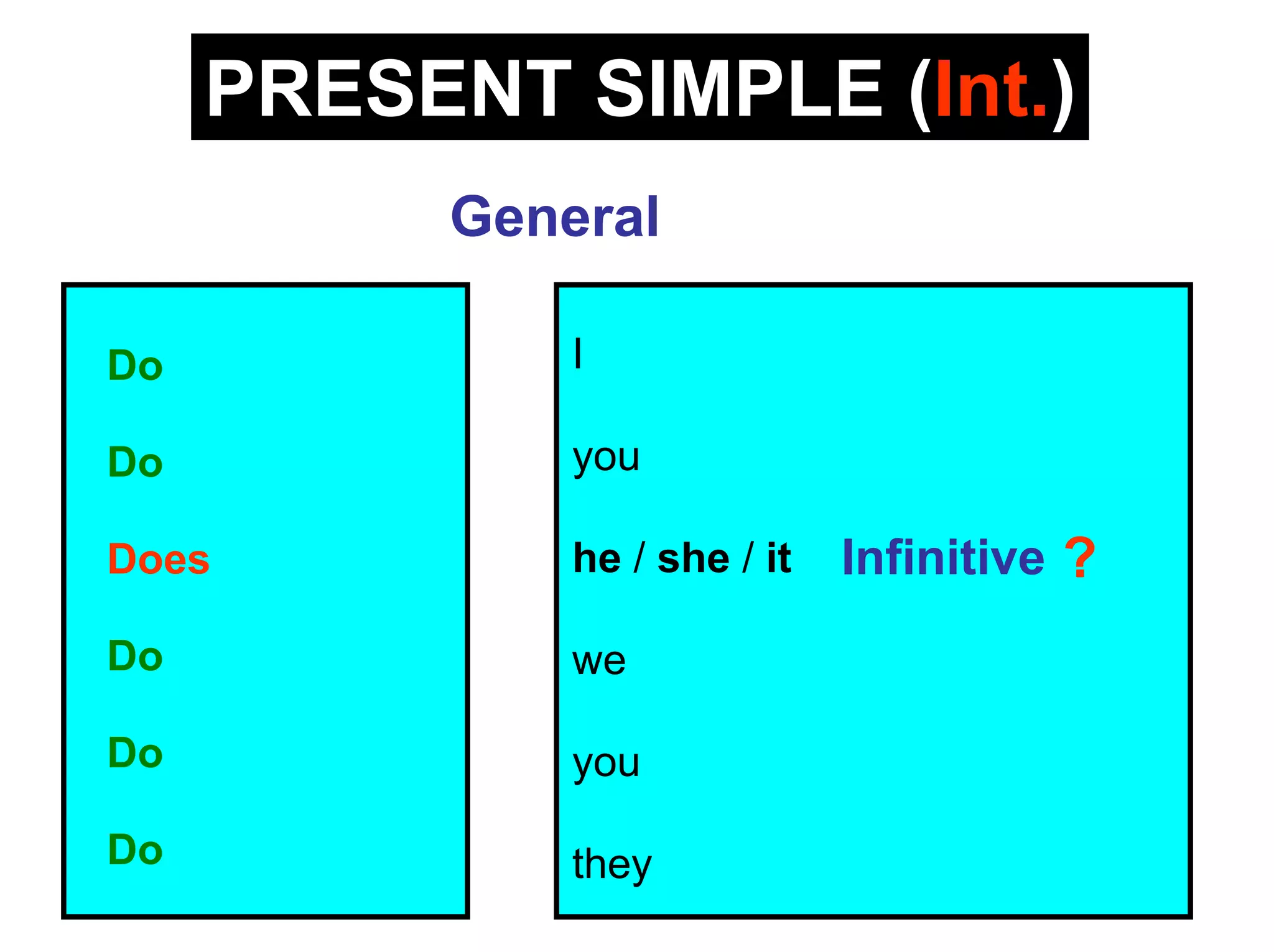 PRESENT SIMPLE (Int.)

General

Do

Do

Does

Do

Do

Do

I

you

he / she / it

we

you

they

Infinitive ?